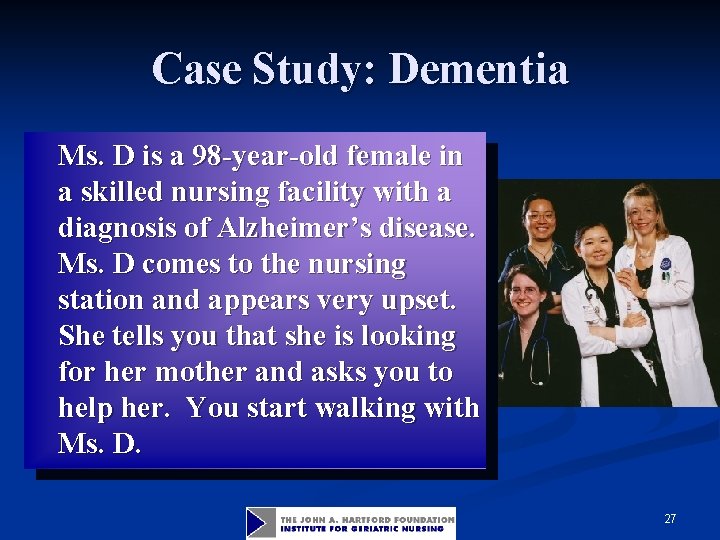 Case Study: Dementia

Ms. D is a 98-year-old female in a skilled nursing facility with a diagnosis of Alzheimer's disease. Ms. D comes to the nursing station and appears very upset. She tells you that she is looking for her mother and asks you to help her. You start walking with Ms. D.

THE JOHN A. HARTFORD FOUNDATION
INSTITUTE FOR GERIATRIC NURSING

27